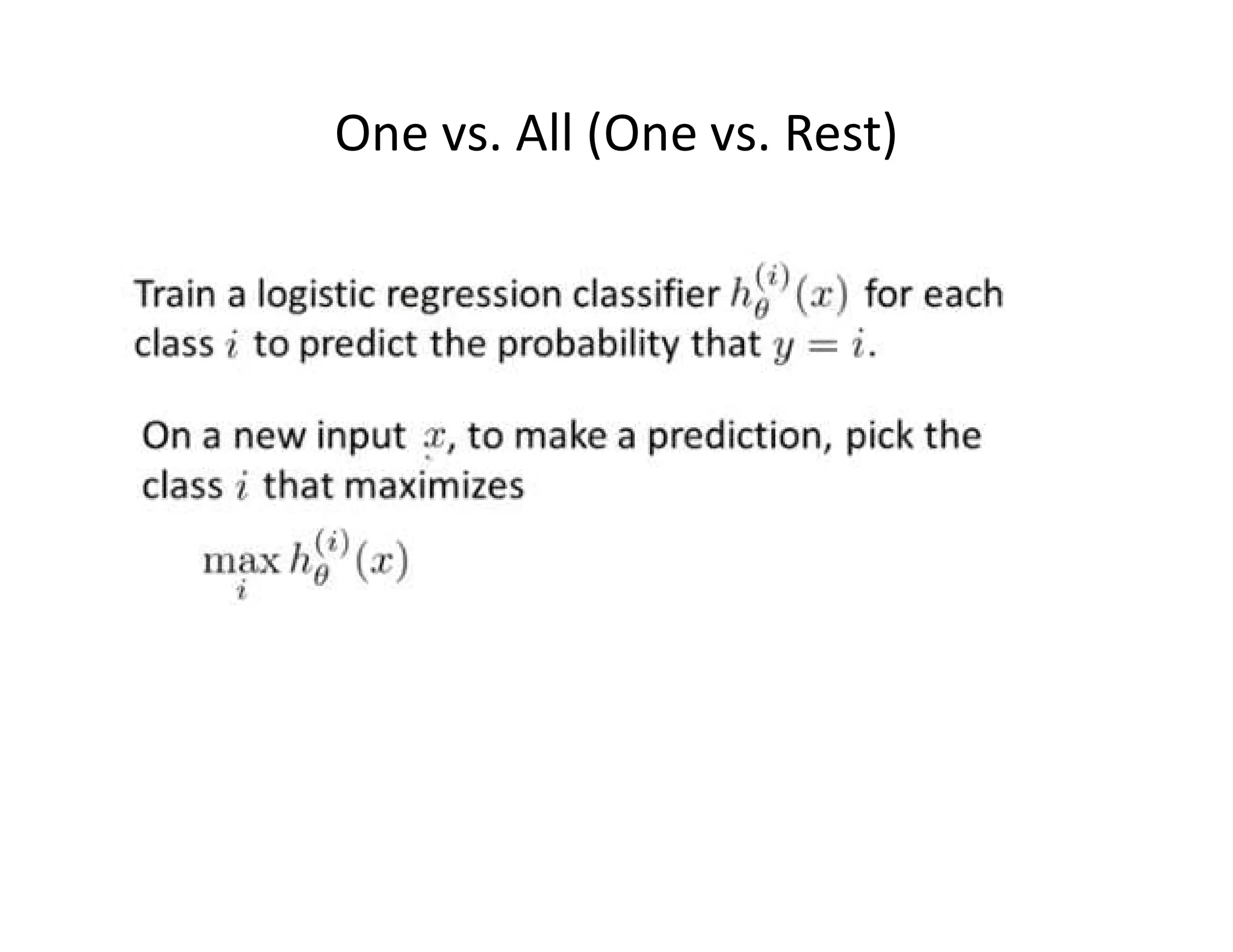 One vs. All (One vs. Rest)

Train a logistic regression classifier $h_\theta^{(i)}(x)$ for each class $i$ to predict the probability that $y = i$.

On a new input $x$, to make a prediction, pick the class $i$ that maximizes

$\max_i h_\theta^{(i)}(x)$